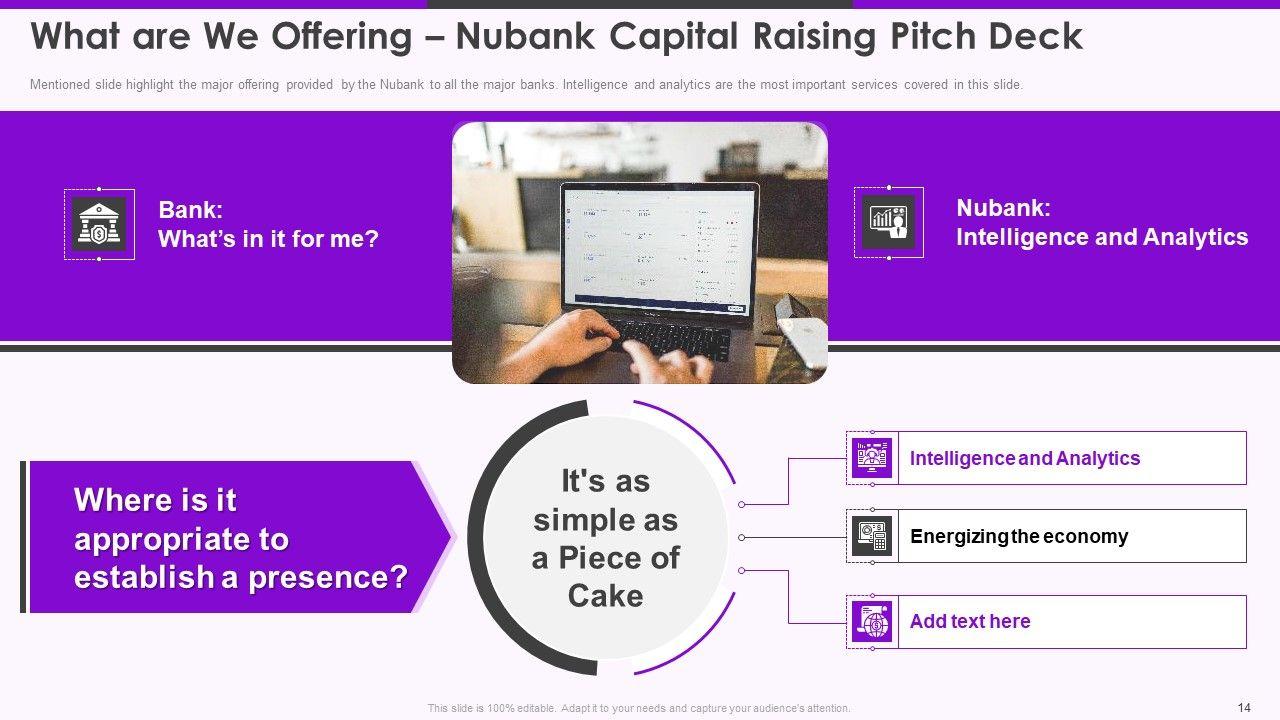 What are We Offering – Nubank Capital Raising Pitch Deck

Mentioned slide highlight the major offering provided by the Nubank to all the major banks. Intelligence and analytics are the most important services covered in this slide.

Bank:
What's in it for me?

Nubank:
Intelligence and Analytics

Where is it appropriate to establish a presence?

It's as simple as a Piece of Cake

Intelligence and Analytics

Energizing the economy

Add text here

This slide is 100% editable. Adapt it to your needs and capture your audience's attention.

14